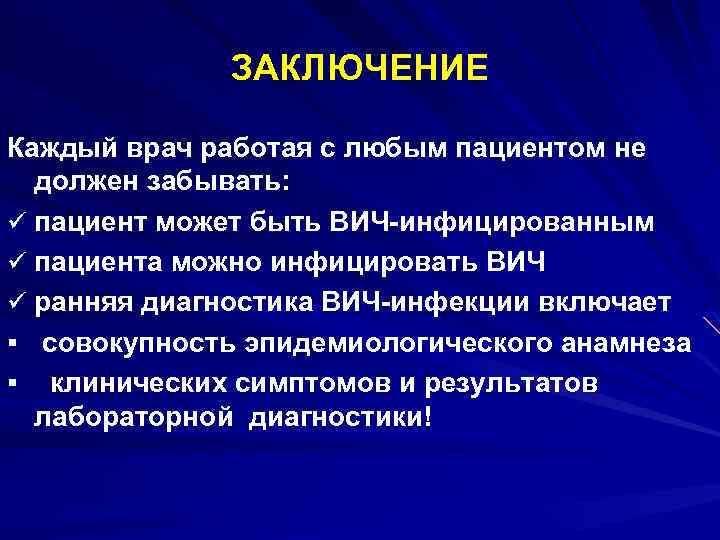 ЗАКЛЮЧЕНИЕ

Каждый врач работая с любым пациентом не должен забывать:

✓ пациент может быть ВИЧ-инфицированным

✓ пациента можно инфицировать ВИЧ

✓ ранняя диагностика ВИЧ-инфекции включает

▪ совокупность эпидемиологического анамнеза

▪ клинических симптомов и результатов лабораторной диагностики!